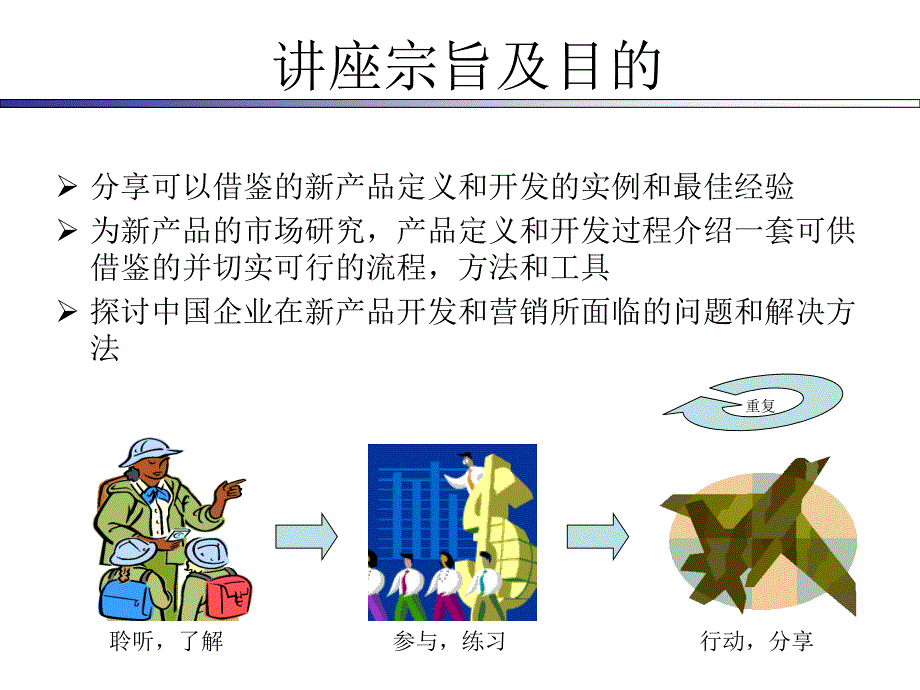 讲座宗旨及目的

➢ 分享可以借鉴的新产品定义和开发的实例和最佳经验
➢ 为新产品的市场研究，产品定义和开发过程介绍一套可供借鉴的并切实可行的流程，方法和工具
➢ 探讨中国企业在新产品开发和营销所面临的问题和解决方法

重复

聆听，了解

参与，练习

行动，分享